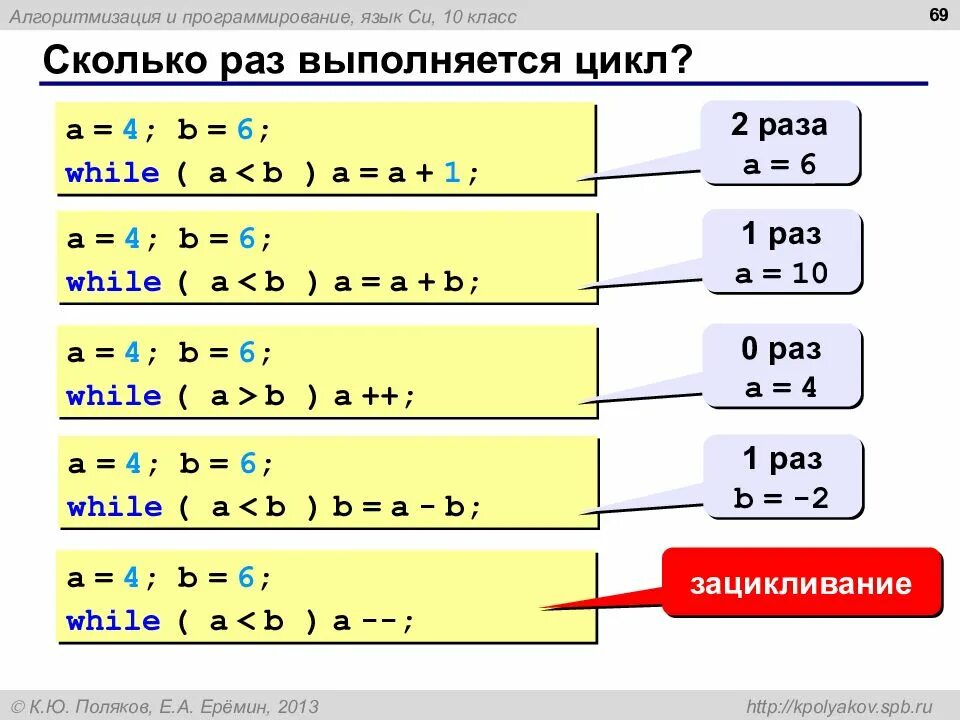 Алгоритмизация и программирование, язык Си, 10 класс

69

Сколько раз выполняется цикл?

a = 4; b = 6;
while ( a < b ) a = a + 1;

2 раза
a = 6

a = 4; b = 6;
while ( a < b ) a = a + b;

1 раз
a = 10

a = 4; b = 6;
while ( a > b ) a ++;

0 раз
a = 4

a = 4; b = 6;
while ( a < b ) b = a - b;

1 раз
b = -2

a = 4; b = 6;
while ( a < b ) a --;

зацикливание

© К.Ю. Поляков, Е.А. Ерёмин, 2013

http://kpolyakov.spb.ru